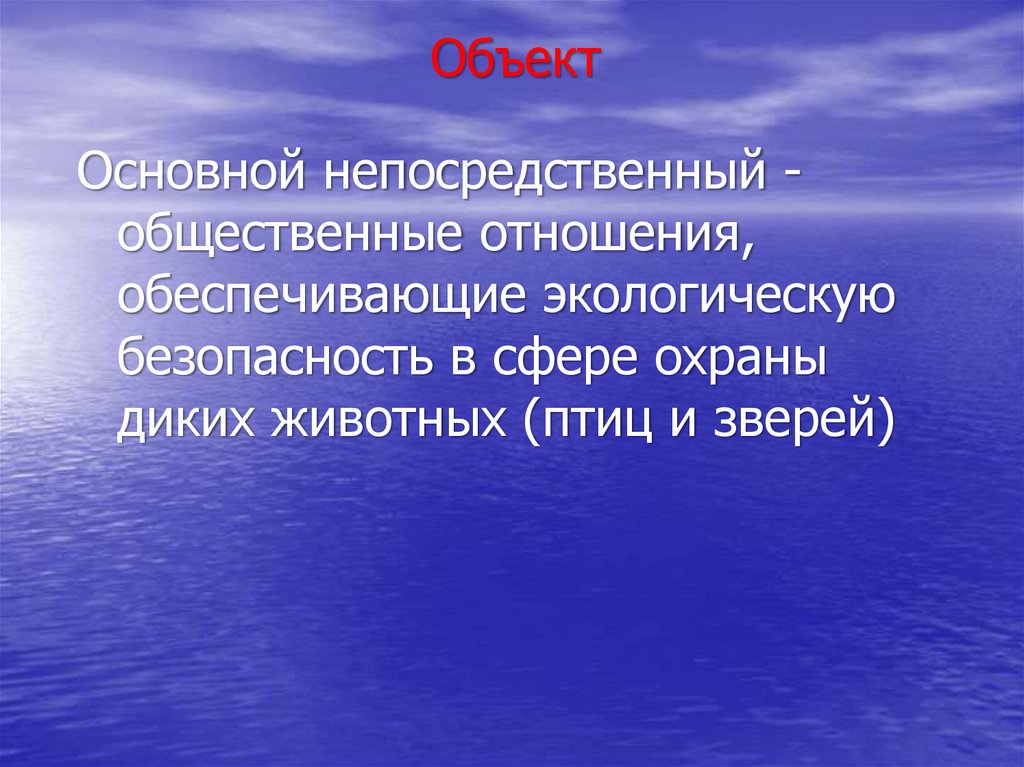 Объект

Основной непосредственный - общественные отношения, обеспечивающие экологическую безопасность в сфере охраны диких животных (птиц и зверей)